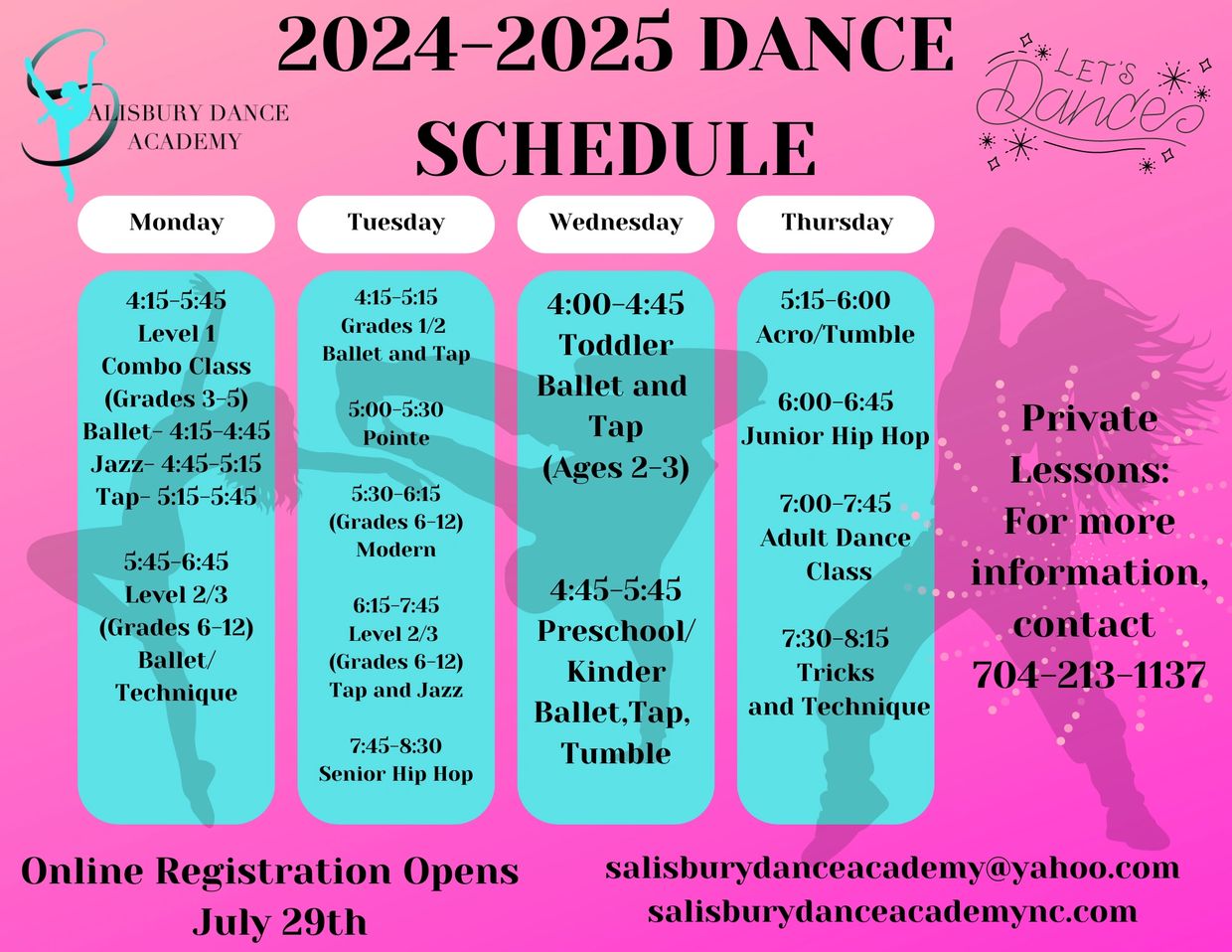 SALISBURY DANCE ACADEMY

2024-2025 DANCE SCHEDULE

LET'S Dance

Monday

4:15-5:45
Level 1
Combo Class
(Grades 3-5)
Ballet- 4:15-4:45
Jazz- 4:45-5:15
Tap- 5:15-5:45

5:45-6:45
Level 2/3
(Grades 6-12)
Ballet/
Technique

Tuesday

4:15-5:15
Grades 1/2
Ballet and Tap

5:00-5:30
Pointe

5:30-6:15
(Grades 6-12)
Modern

6:15-7:45
Level 2/3
(Grades 6-12)
Tap and Jazz

7:45-8:30
Senior Hip Hop

Wednesday

4:00-4:45
Toddler
Ballet and
Tap
(Ages 2-3)

4:45-5:45
Preschool/
Kinder
Ballet,Tap,
Tumble

Thursday

5:15-6:00
Acro/Tumble

6:00-6:45
Junior Hip Hop

7:00-7:45
Adult Dance
Class

7:30-8:15
Tricks
and Technique

Private Lessons:
For more information,
contact
704-213-1137

Online Registration Opens
July 29th

salisburydanceacademy@yahoo.com
salisburydanceacademync.com